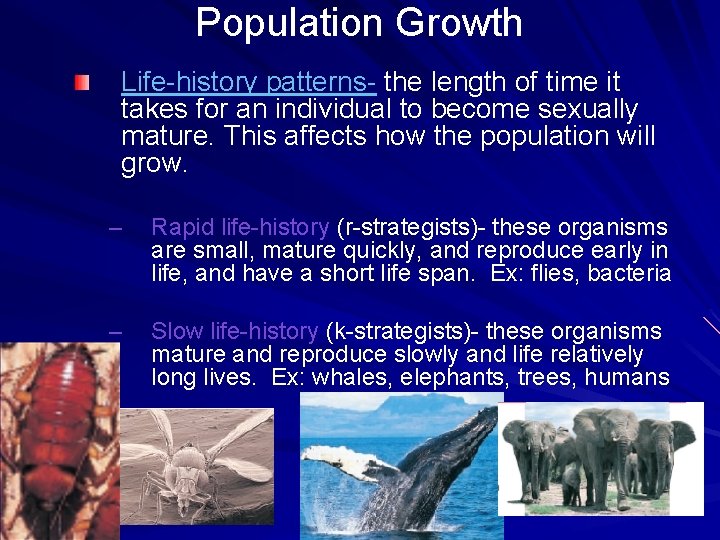 Population Growth

Life-history patterns- the length of time it takes for an individual to become sexually mature. This affects how the population will grow.

– Rapid life-history (r-strategists)- these organisms are small, mature quickly, and reproduce early in life, and have a short life span. Ex: flies, bacteria

– Slow life-history (k-strategists)- these organisms mature and reproduce slowly and life relatively long lives. Ex: whales, elephants, trees, humans